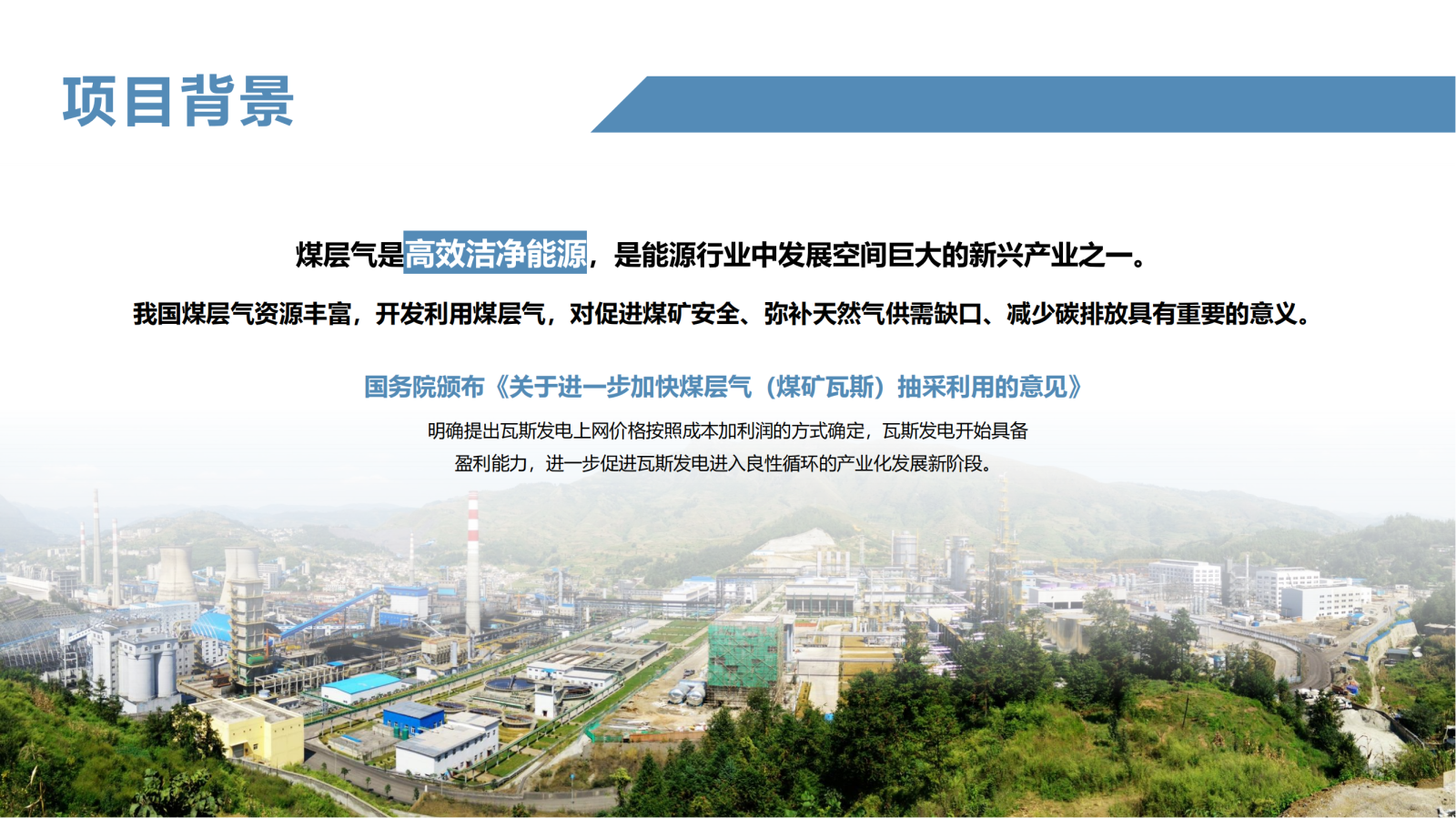 项目背景

煤层气是高效洁净能源，是能源行业中发展空间巨大的新兴产业之一。

我国煤层气资源丰富，开发利用煤层气，对促进煤矿安全、弥补天然气供需缺口、减少碳排放具有重要的意义。

国务院颁布《关于进一步加快煤层气（煤矿瓦斯）抽采利用的意见》

明确提出瓦斯发电上网价格按照成本加利润的方式确定，瓦斯发电开始具备盈利能力，进一步促进瓦斯发电进入良性循环的产业化发展新阶段。